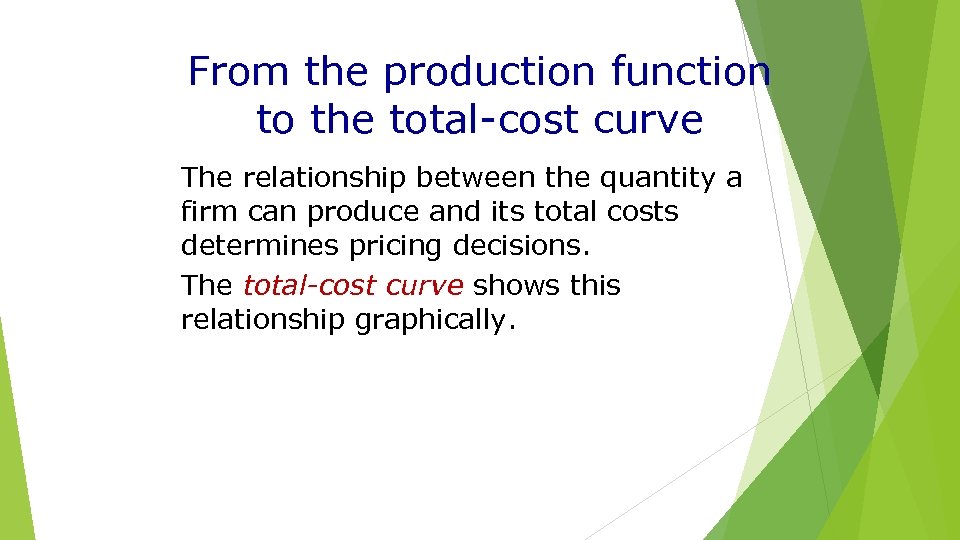 From the production function to the total-cost curve

The relationship between the quantity a firm can produce and its total costs determines pricing decisions.

The total-cost curve shows this relationship graphically.